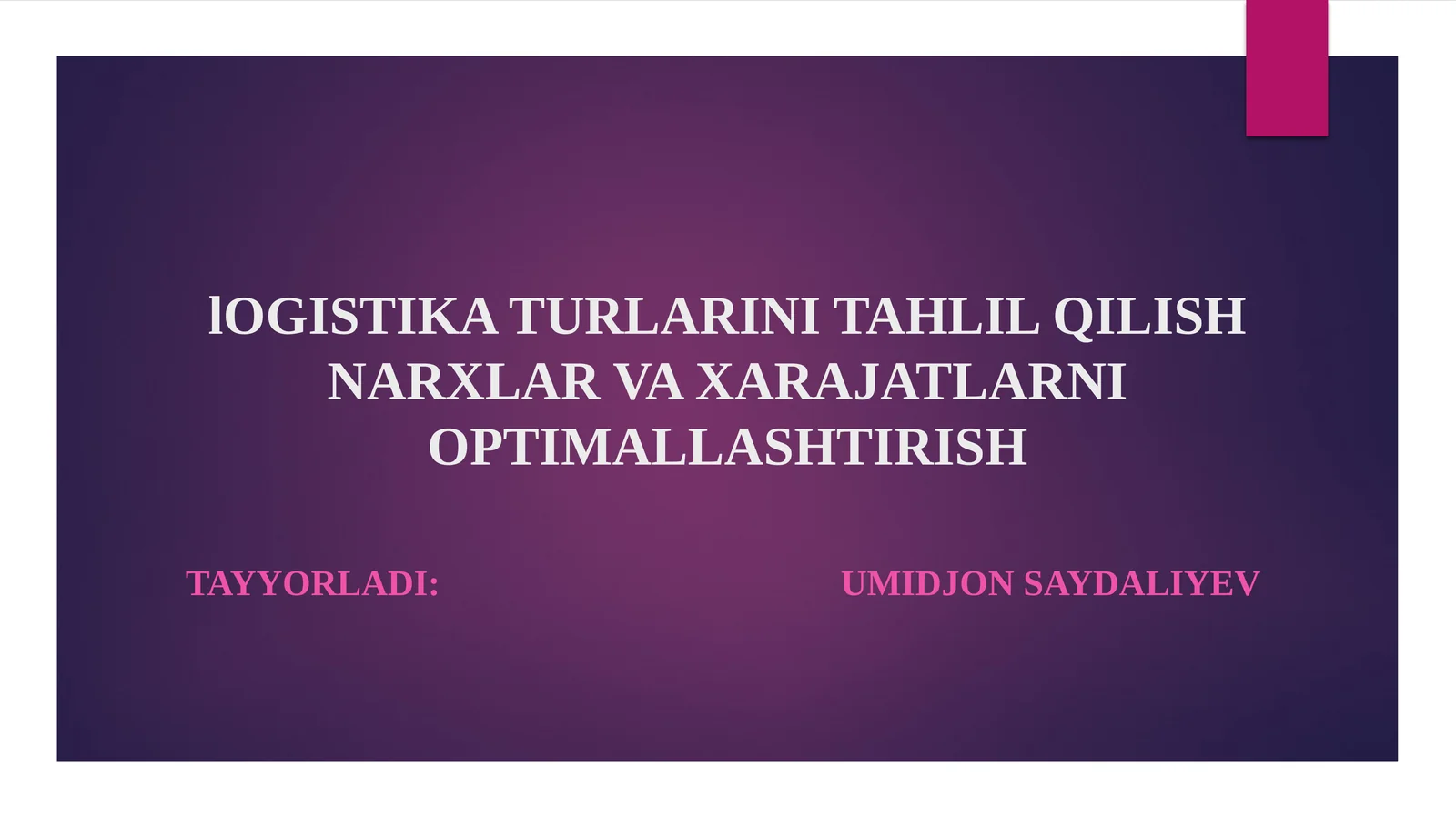 lOGISTIKA TURLARINI TAHLIL QILISH NARXLAR VA XARAJATLARNI OPTIMALLASHTIRISH

TAYYORLADI: UMIDJON SAYDALIYEV